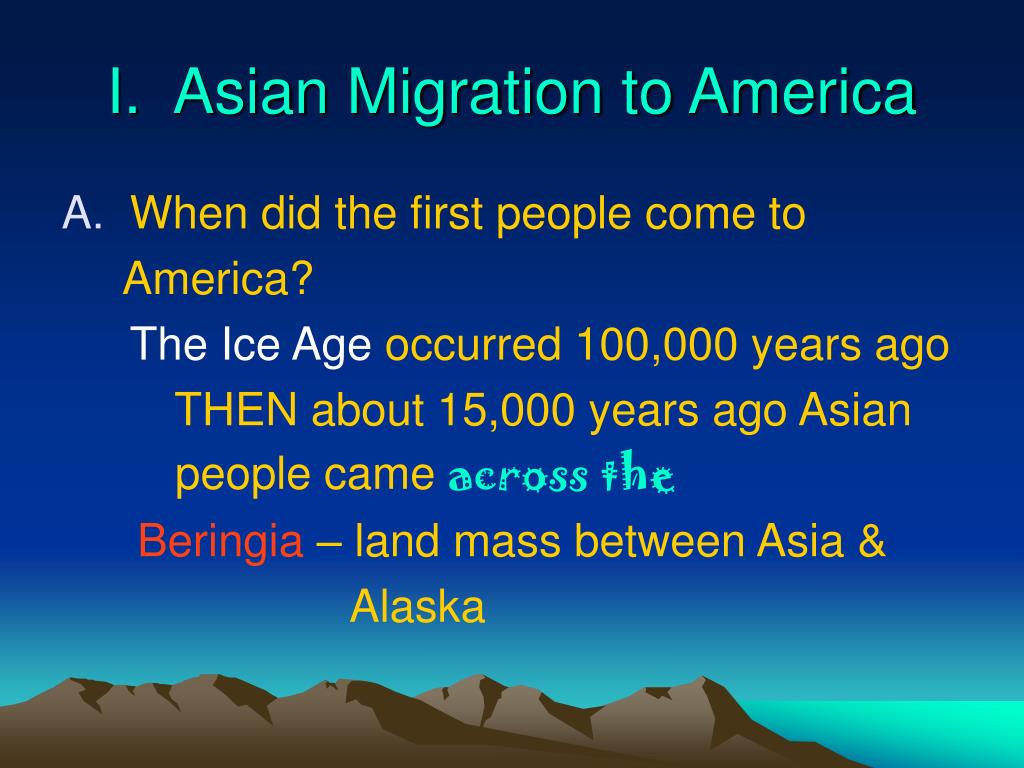 I. Asian Migration to America

A. When did the first people come to America?

The Ice Age occurred 100,000 years ago THEN about 15,000 years ago Asian people came across the

Beringia – land mass between Asia & Alaska